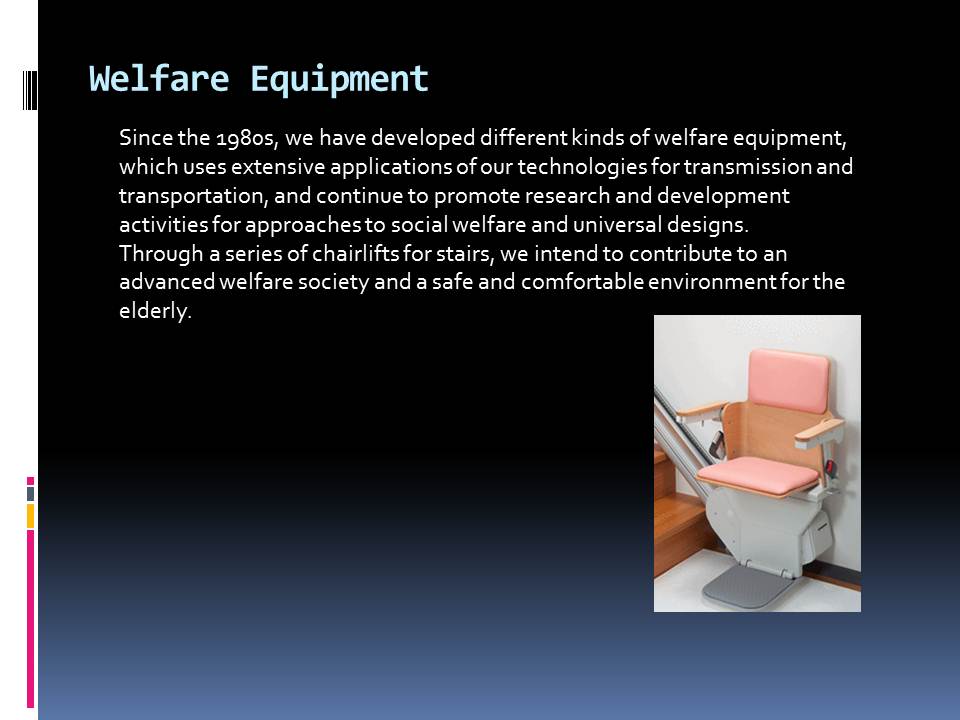 Welfare Equipment

Since the 1980s, we have developed different kinds of welfare equipment, which uses extensive applications of our technologies for transmission and transportation, and continue to promote research and development activities for approaches to social welfare and universal designs.
Through a series of chairlifts for stairs, we intend to contribute to an advanced welfare society and a safe and comfortable environment for the elderly.